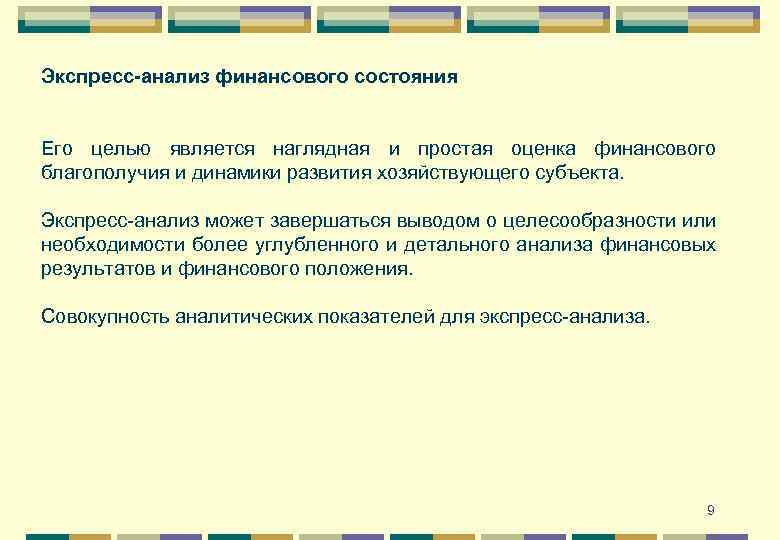 Экспресс-анализ финансового состояния

Его целью является наглядная и простая оценка финансового благополучия и динамики развития хозяйствующего субъекта.

Экспресс-анализ может завершаться выводом о целесообразности или необходимости более углубленного и детального анализа финансовых результатов и финансового положения.

Совокупность аналитических показателей для экспресс-анализа.

9